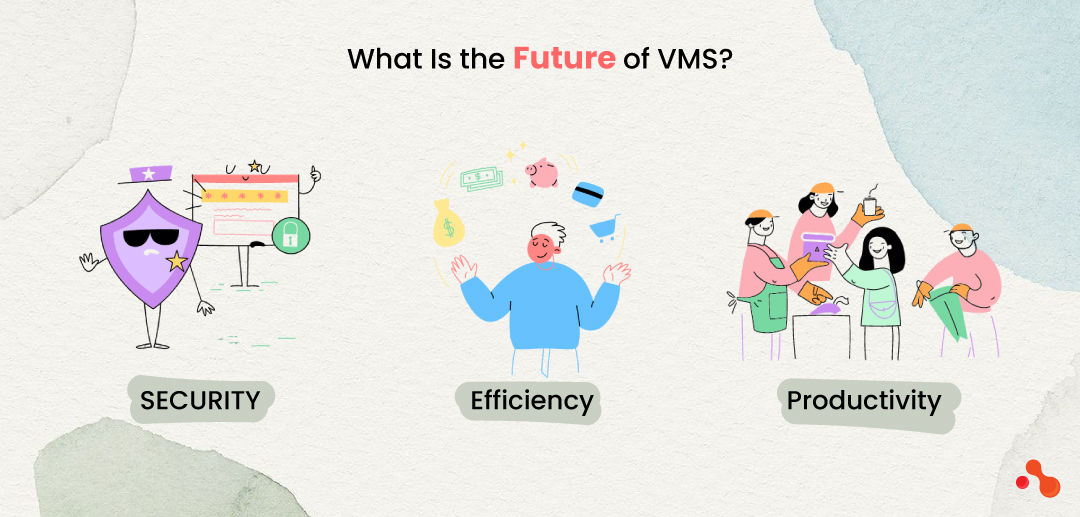 What Is the Future of VMS?

SECURITY

Efficiency

Productivity